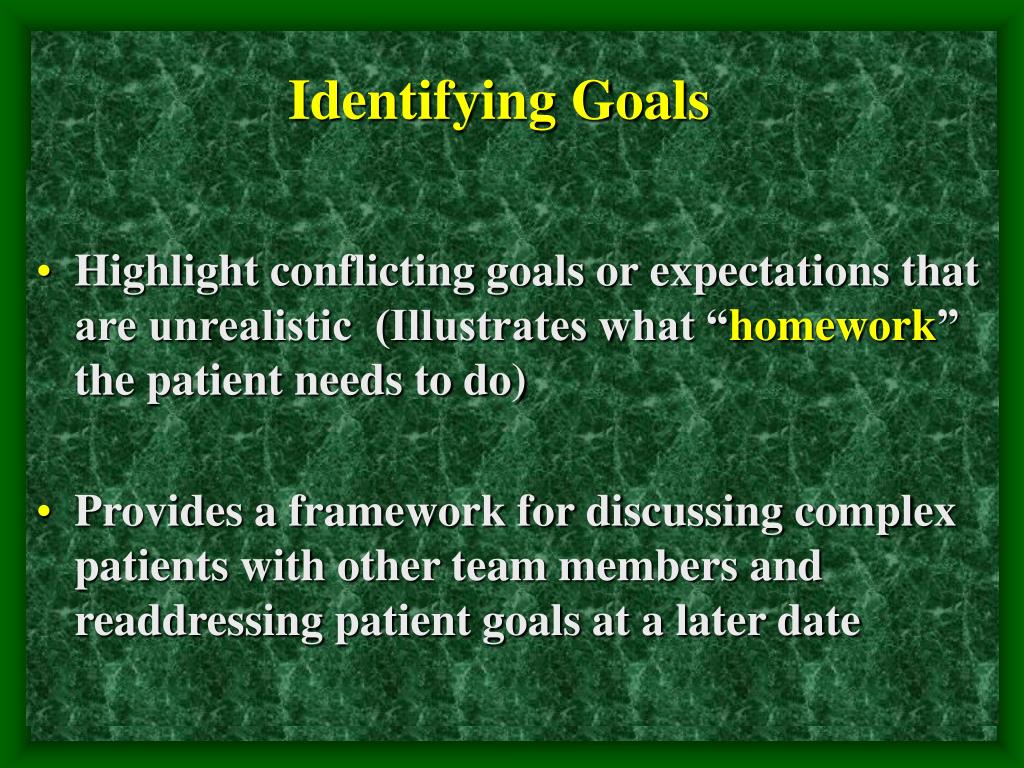 Identifying Goals

• Highlight conflicting goals or expectations that are unrealistic  (Illustrates what “homework” the patient needs to do)

• Provides a framework for discussing complex patients with other team members and readdressing patient goals at a later date